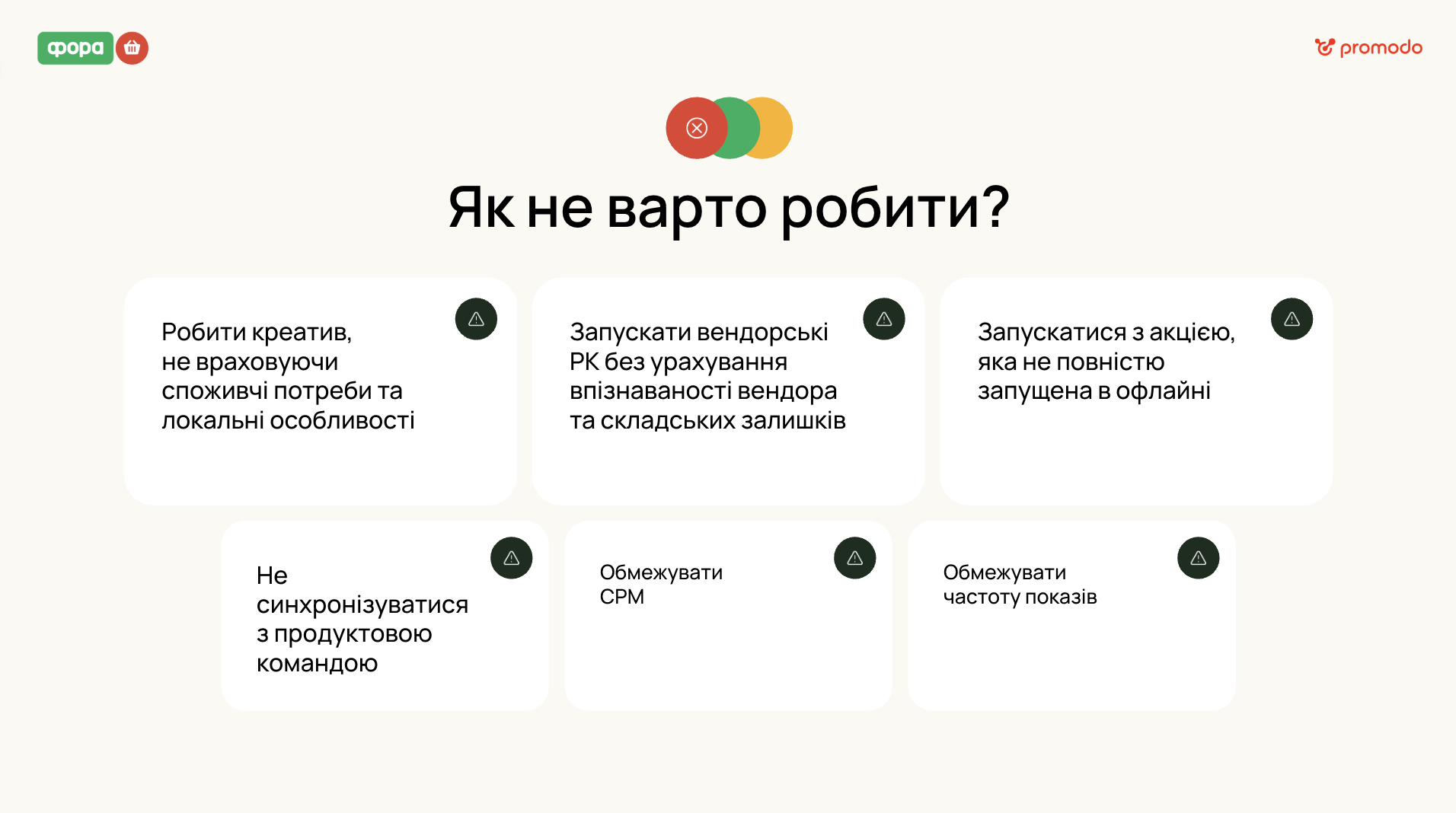 фора

promodo

Як не варто робити?

Робити креатив, не враховуючи споживчі потреби та локальні особливості

Запускати вендорські РК без урахування впізнаваності вендора та складських залишків

Запускатися з акцією, яка не повністю запущена в офлайні

Не синхронізуватися з продуктовою командою

Обмежувати CPM

Обмежувати частоту показів